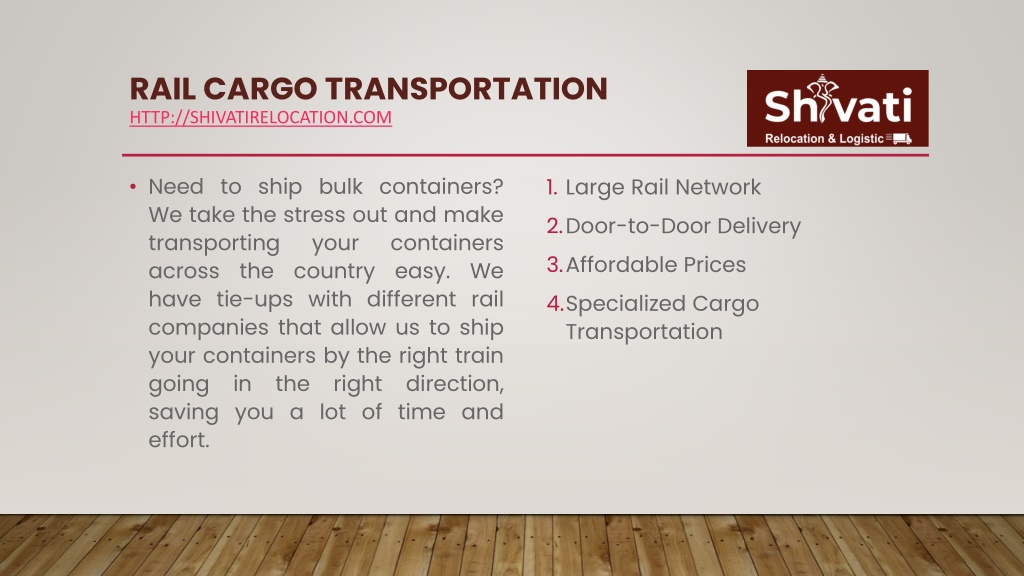 RAIL CARGO TRANSPORTATION
HTTP://SHIVATIRELOCATION.COM

Shivati
Relocation & Logistic

• Need to ship bulk containers? We take the stress out and make transporting your containers across the country easy. We have tie-ups with different rail companies that allow us to ship your containers by the right train going in the right direction, saving you a lot of time and effort.

1. Large Rail Network
2. Door-to-Door Delivery
3. Affordable Prices
4. Specialized Cargo Transportation